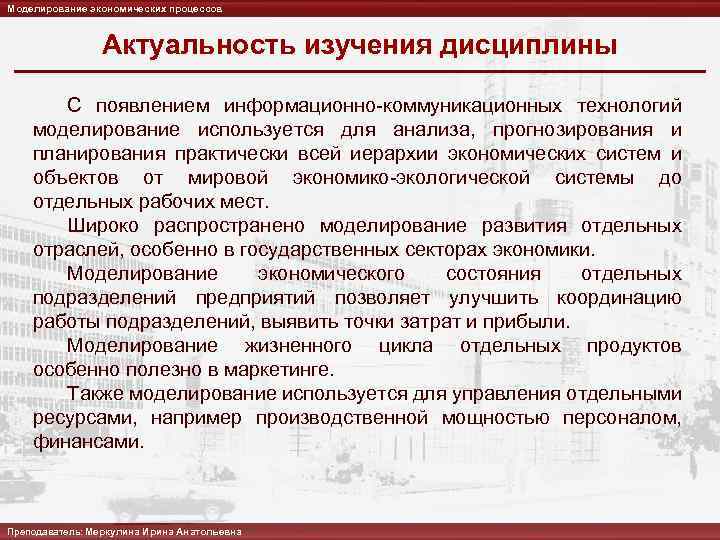 Моделирование экономических процессов

Актуальность изучения дисциплины

С появлением информационно-коммуникационных технологий моделирование используется для анализа, прогнозирования и планирования практически всей иерархии экономических систем и объектов от мировой экономико-экологической системы до отдельных рабочих мест.

Широко распространено моделирование развития отдельных отраслей, особенно в государственных секторах экономики.

Моделирование экономического состояния отдельных подразделений предприятий позволяет улучшить координацию работы подразделений, выявить точки затрат и прибыли.

Моделирование жизненного цикла отдельных продуктов особенно полезно в маркетинге.

Также моделирование используется для управления отдельными ресурсами, например производственной мощностью персоналом, финансами.

Преподаватель: Меркулина Ирина Анатольевна